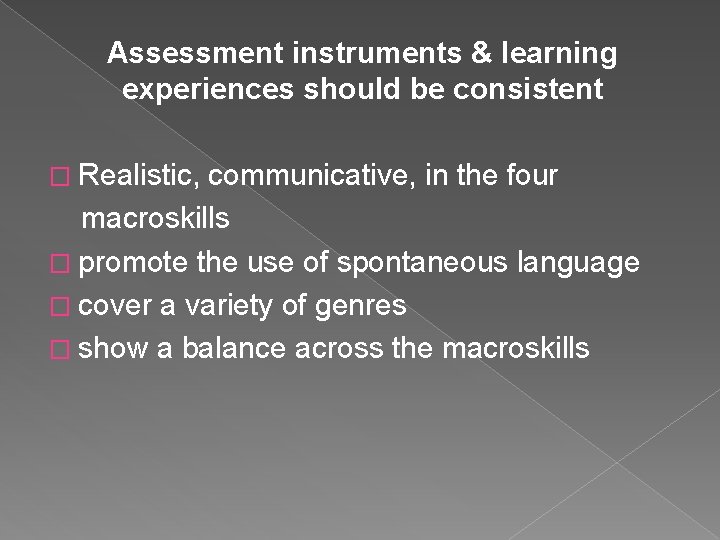 Assessment instruments & learning experiences should be consistent

□ Realistic, communicative, in the four macroskills
□ promote the use of spontaneous language
□ cover a variety of genres
□ show a balance across the macroskills